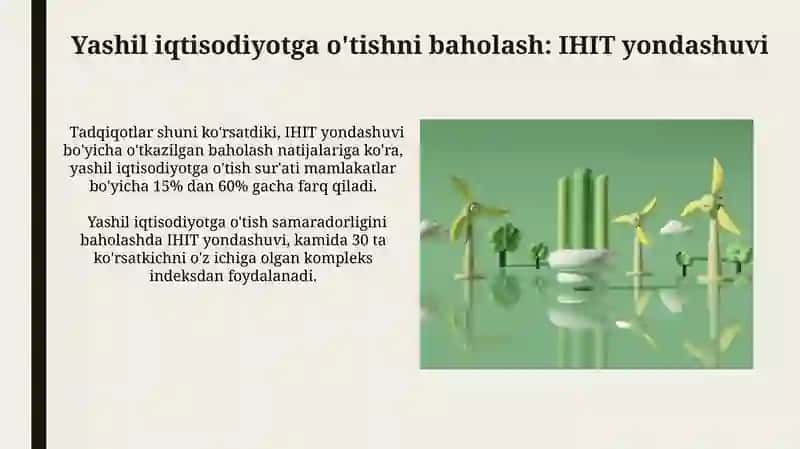 Yashil iqtisodiyotga o'tishni baholash: IHIT yondashuvi

Tadqiqotlar shuni ko'rsatdiki, IHIT yondashuvi bo'yicha o'tkazilgan baholash natijalariga ko'ra, yashil iqtisodiyotga o'tish sur'ati mamlakatlar bo'yicha 15% dan 60% gacha farq qiladi.

Yashil iqtisodiyotga o'tish samaradorligini baholashda IHIT yondashuvi, kamida 30 ta ko'rsatkichni o'z ichiga olgan kompleks indeksdan foydalanadi.